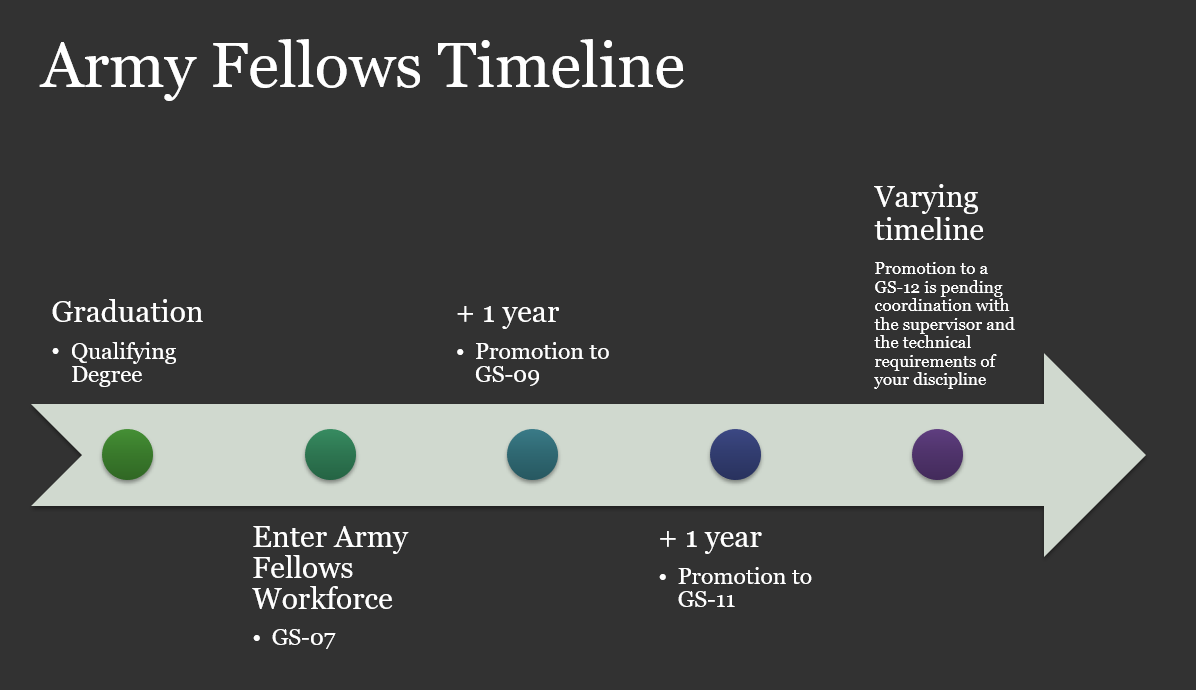 Army Fellows Timeline

Graduation
• Qualifying Degree

Enter Army Fellows Workforce
• GS-07

+ 1 year
• Promotion to GS-09

+ 1 year
• Promotion to GS-11

Varying timeline
Promotion to a GS-12 is pending coordination with the supervisor and the technical requirements of your discipline